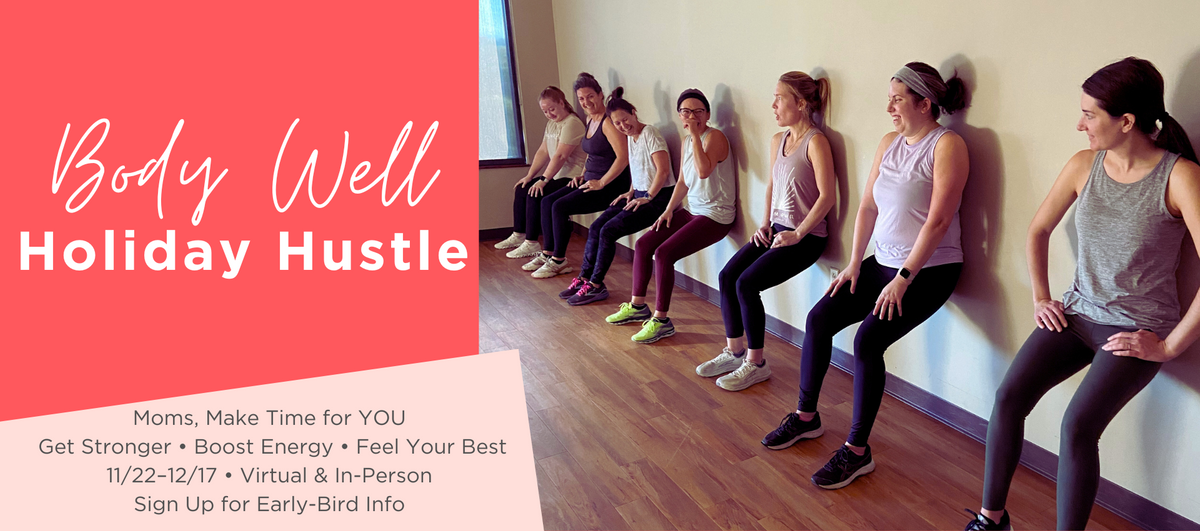 Body Well
Holiday Hustle

Moms, Make Time for YOU
Get Stronger • Boost Energy • Feel Your Best
11/22–12/17 • Virtual & In-Person
Sign Up for Early-Bird Info